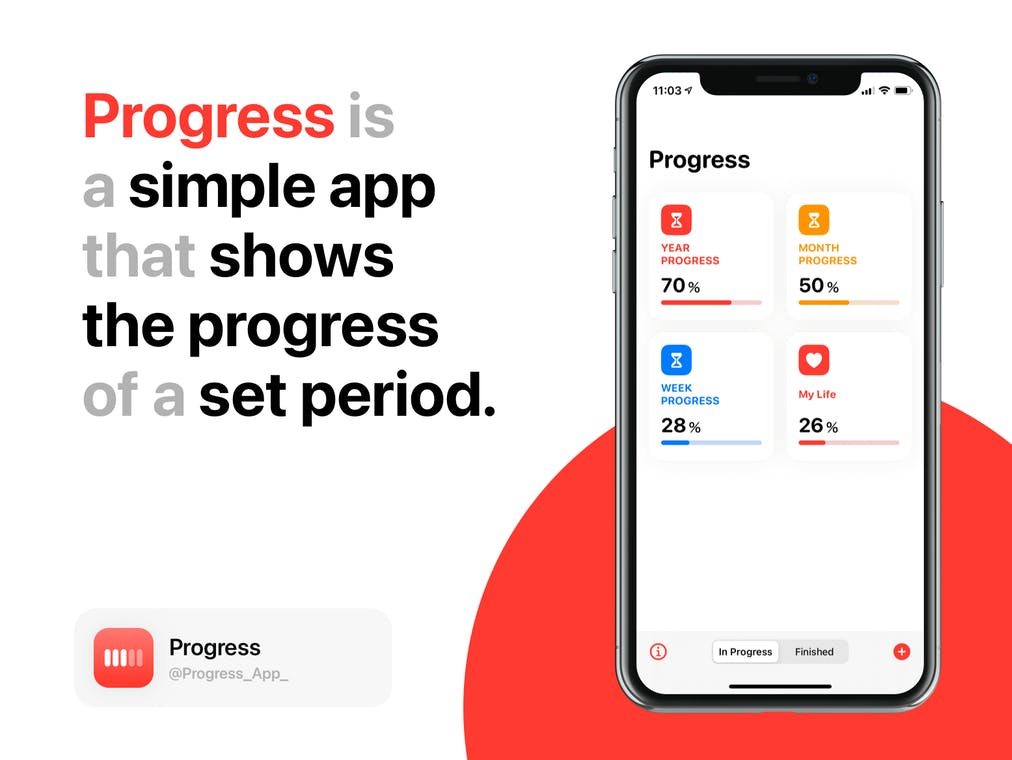 Progress is a simple app that shows the progress of a set period.

Progress
@Progress_App_

11:03

Progress

YEAR PROGRESS
70 %

MONTH PROGRESS
50 %

WEEK PROGRESS
28 %

My Life
26 %

In Progress
Finished